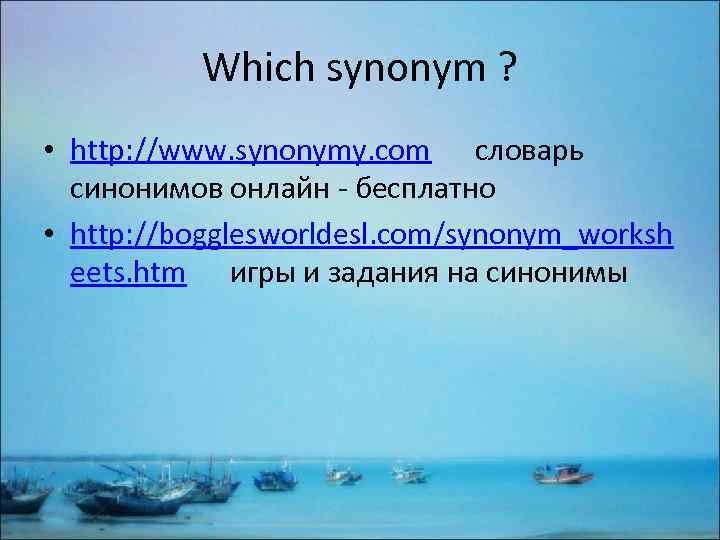 Which synonym ?

• http://www.synonymy.com словарь синонимов онлайн - бесплатно

• http://bogglesworldesl.com/synonym_worksheets.htm игры и задания на синонимы